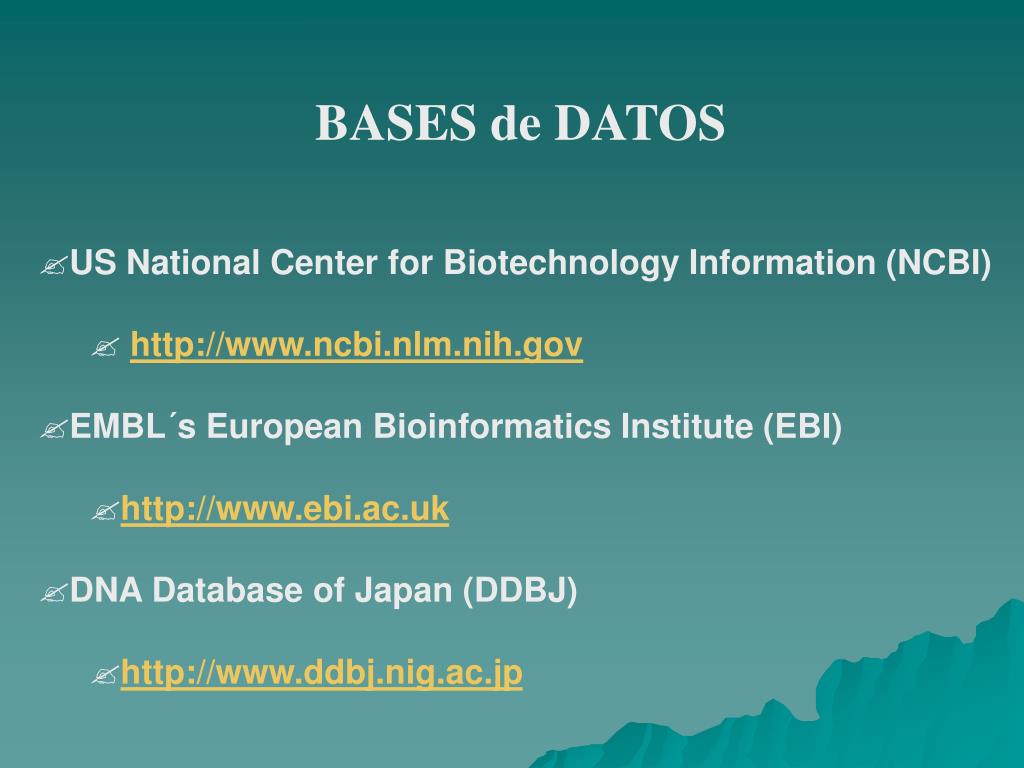 BASES de DATOS

US National Center for Biotechnology Information (NCBI)

http://www.ncbi.nlm.nih.gov

EMBL´s European Bioinformatics Institute (EBI)

http://www.ebi.ac.uk

DNA Database of Japan (DDBJ)

http://www.ddbj.nig.ac.jp